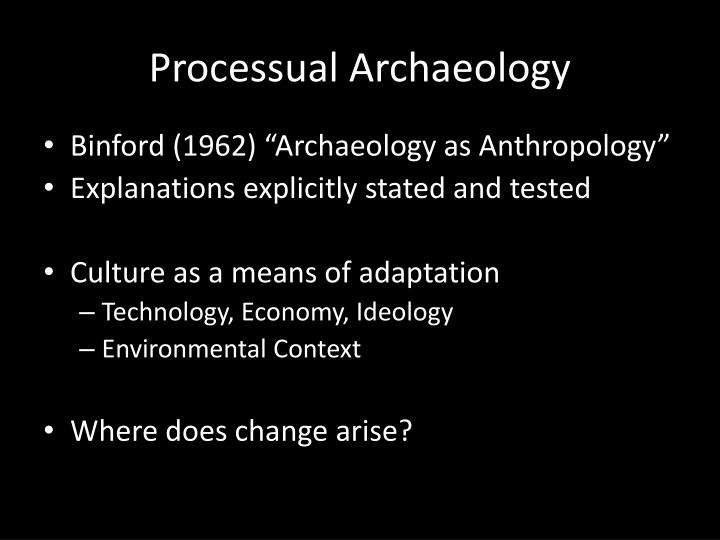 Processual Archaeology

• Binford (1962) “Archaeology as Anthropology”
• Explanations explicitly stated and tested

• Culture as a means of adaptation
– Technology, Economy, Ideology
– Environmental Context

• Where does change arise?